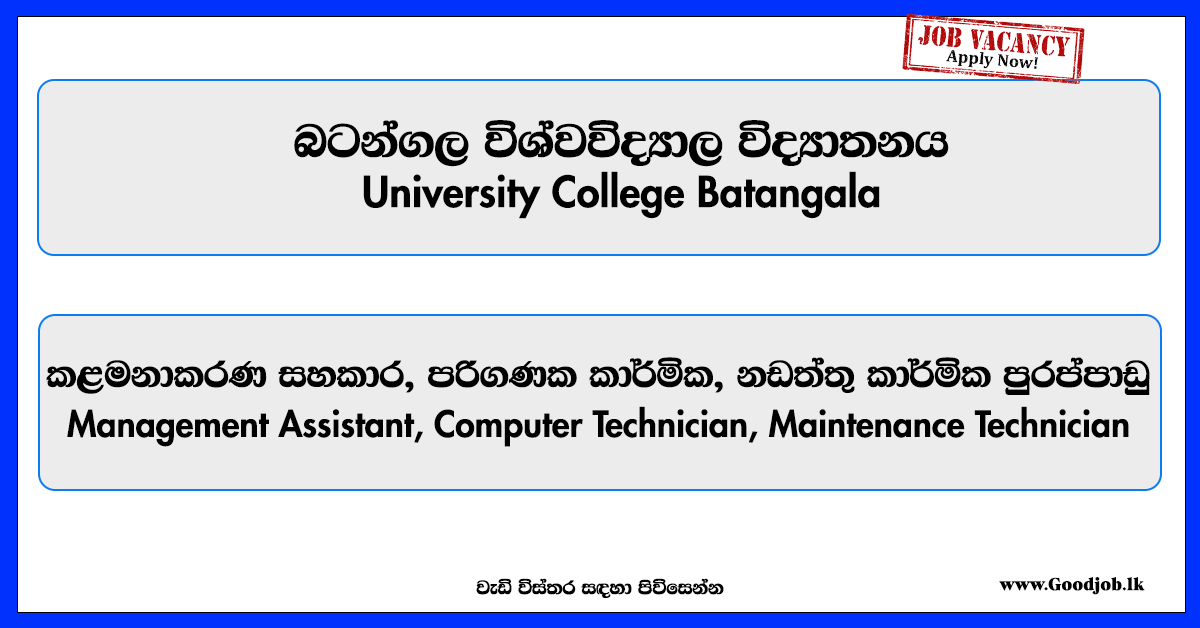 JOB VACANCY
Apply Now!

බටන්ගල විශ්වවිද්‍යාල විද්‍යාතනය
University College Batangala

කළමනාකරණ සහකාර, පරිගණක කාර්මික, නඩත්තු කාර්මික පුරප්පාඩු
Management Assistant, Computer Technician, Maintenance Technician

වැඩි විස්තර සඳහා පිවිසෙන්න

www.Goodjob.lk